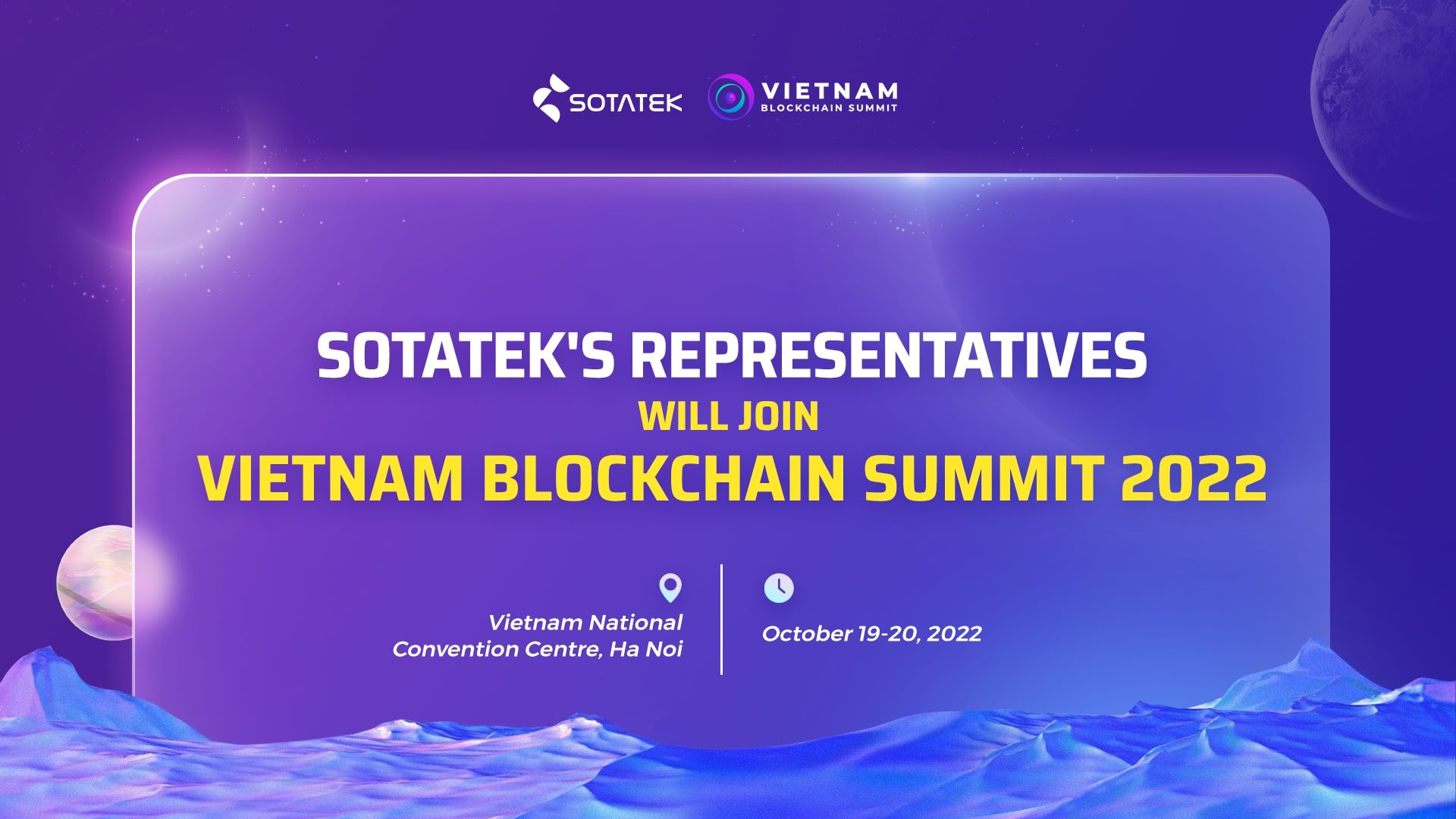 SOTATEK VIETNAM BLOCKCHAIN SUMMIT

SOTATEK'S REPRESENTATIVES
WILL JOIN
VIETNAM BLOCKCHAIN SUMMIT 2022

Vietnam National Convention Centre, Ha Noi

October 19-20, 2022